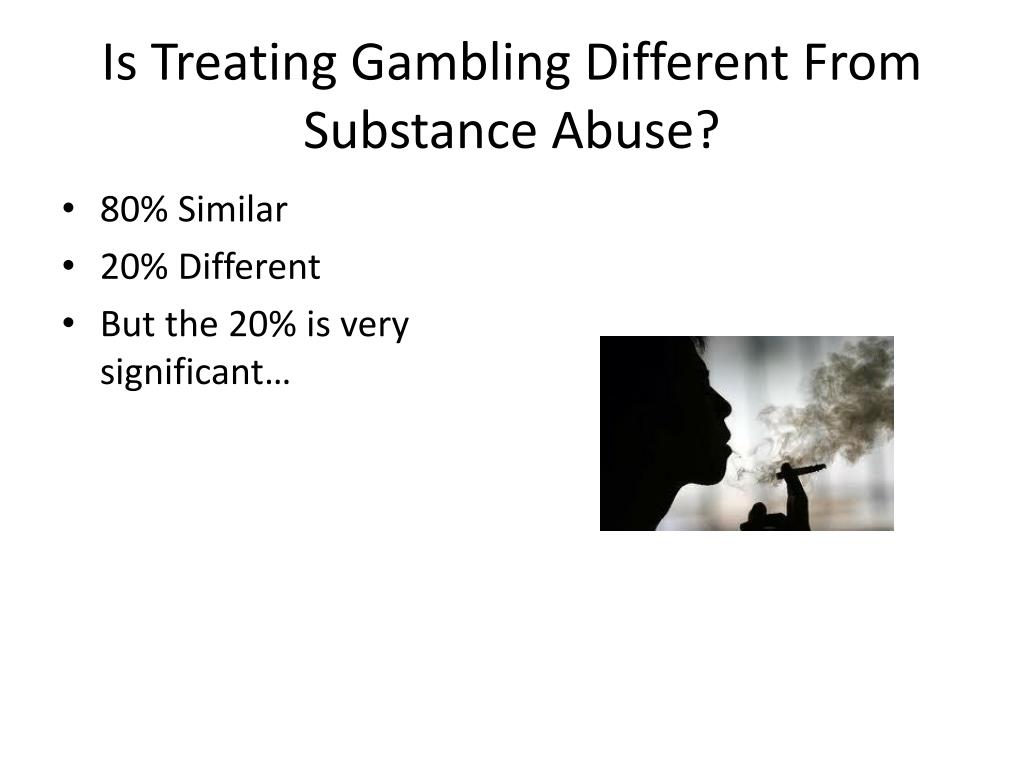 Is Treating Gambling Different From Substance Abuse?

• 80% Similar
• 20% Different
• But the 20% is very significant…